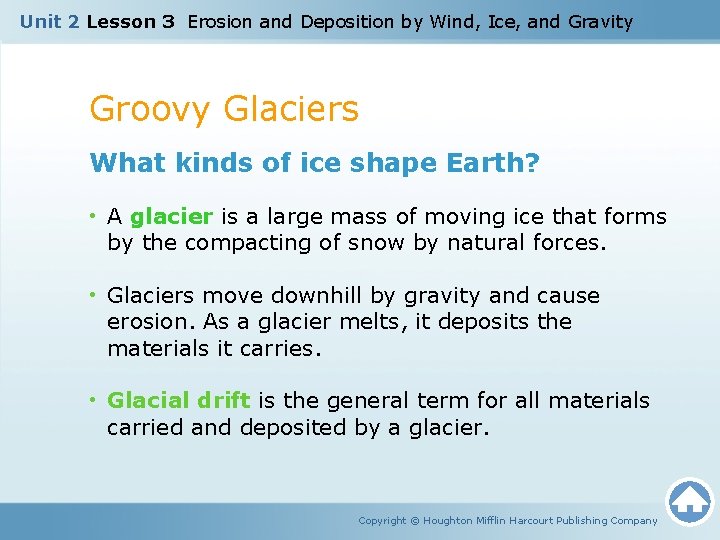 Unit 2 Lesson 3 Erosion and Deposition by Wind, Ice, and Gravity

Groovy Glaciers

What kinds of ice shape Earth?

• A glacier is a large mass of moving ice that forms by the compacting of snow by natural forces.

• Glaciers move downhill by gravity and cause erosion. As a glacier melts, it deposits the materials it carries.

• Glacial drift is the general term for all materials carried and deposited by a glacier.

Copyright © Houghton Mifflin Harcourt Publishing Company